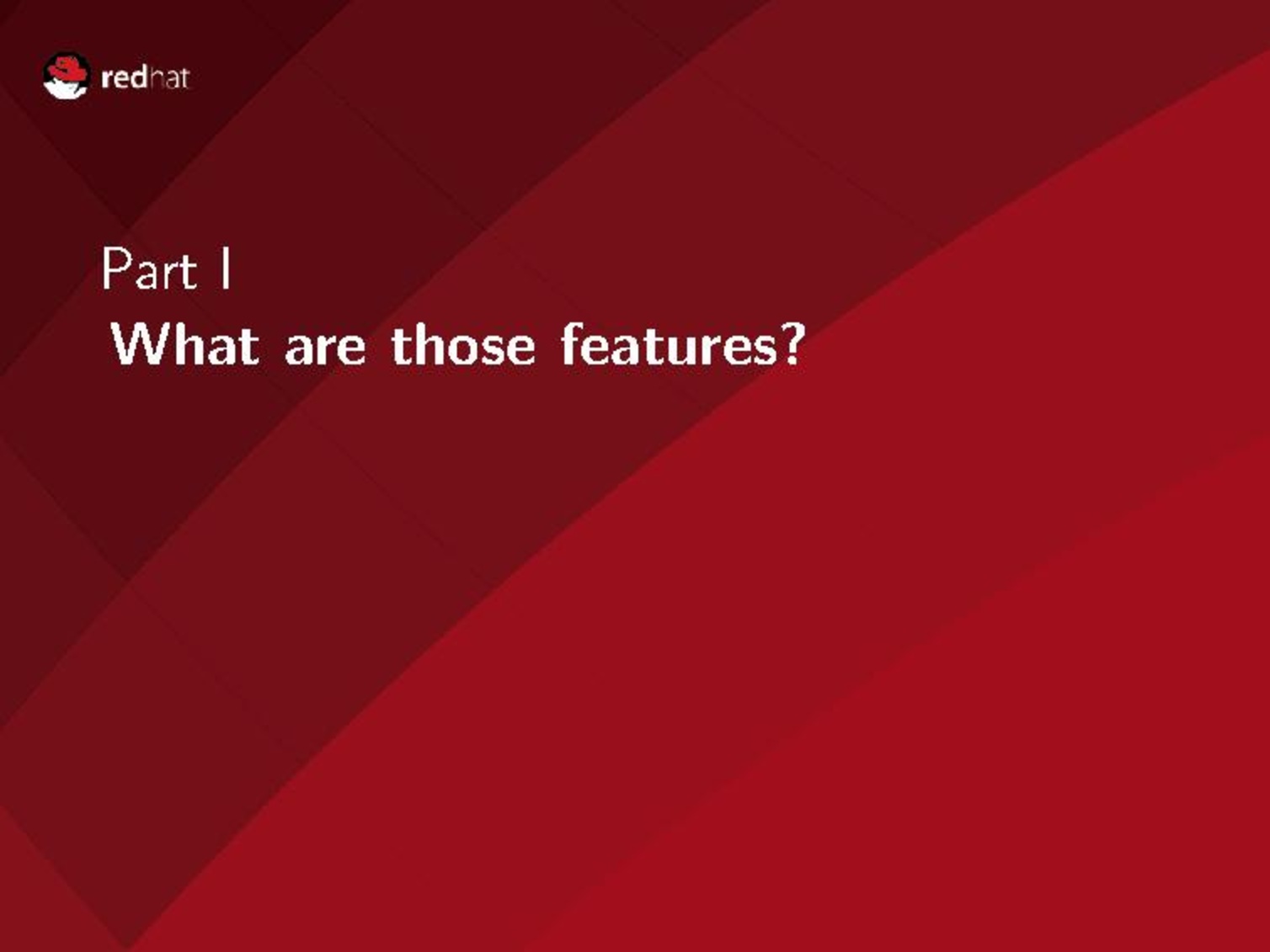 redhat

Part I
What are those features?